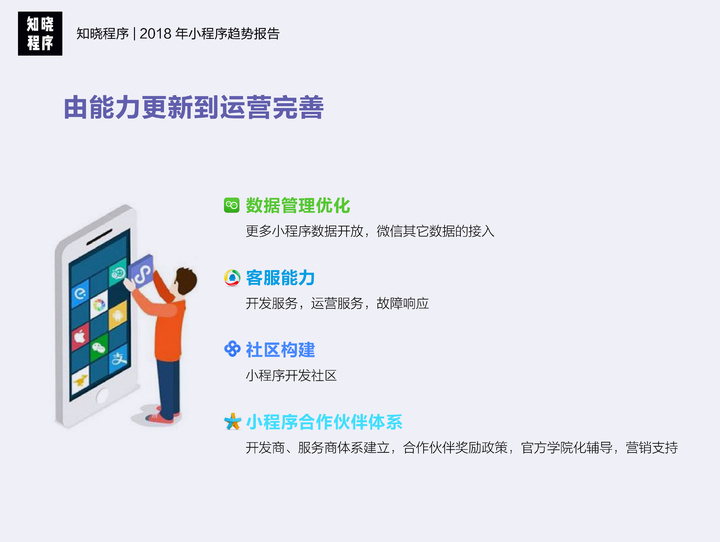 知晓程序

知晓程序 | 2018 年小程序趋势报告

由能力更新到运营完善

数据管理优化
更多小程序数据开放，微信其它数据的接入

客服能力
开发服务，运营服务，故障响应

社区构建
小程序开发社区

小程序合作伙伴体系
开发商、服务商体系建立，合作伙伴奖励政策，官方学院化辅导，营销支持